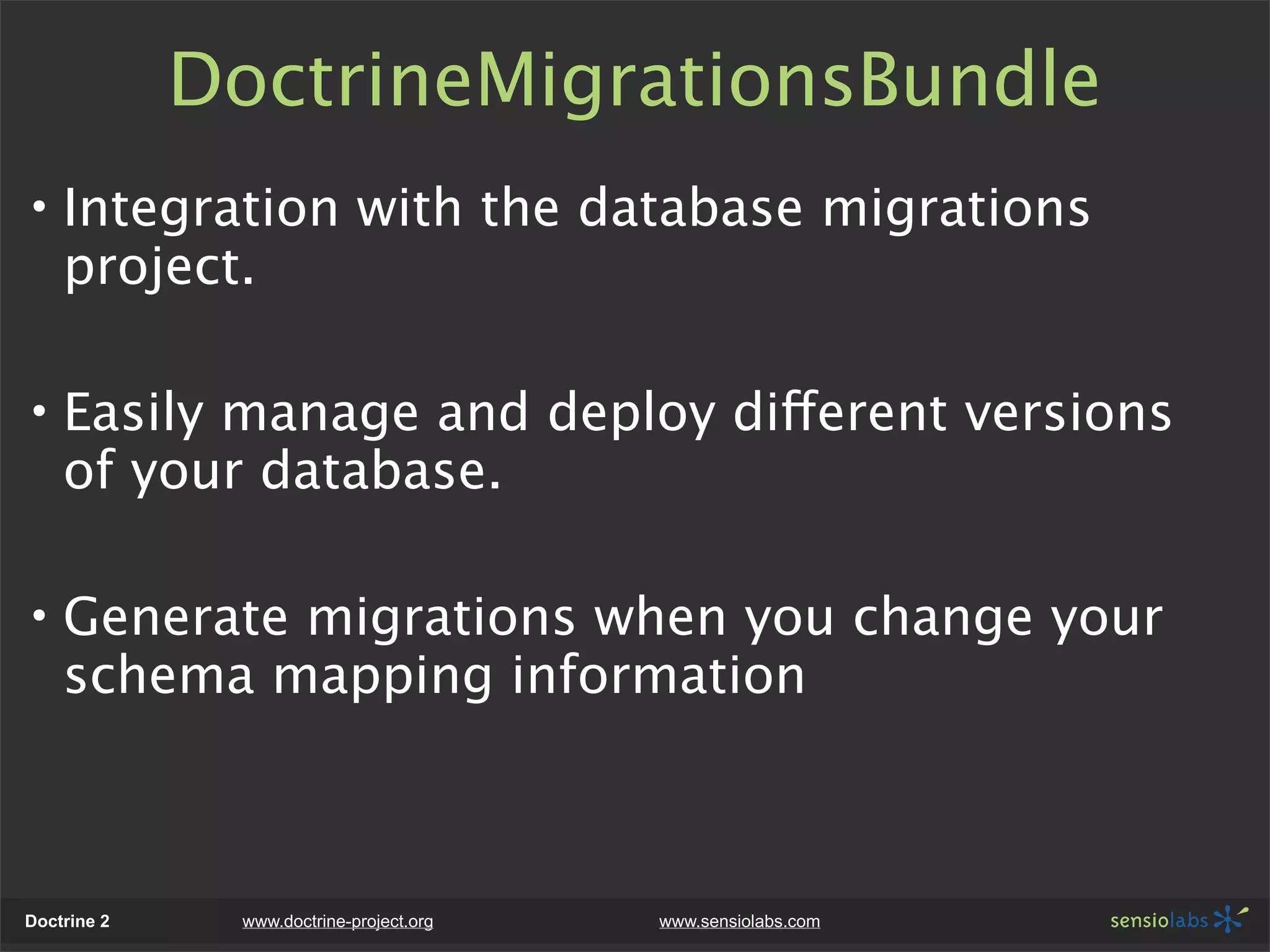 DoctrineMigrationsBundle

• Integration with the database migrations project.

• Easily manage and deploy different versions of your database.

• Generate migrations when you change your schema mapping information

Doctrine 2 www.doctrine-project.org www.sensiolabs.com sensiolabs